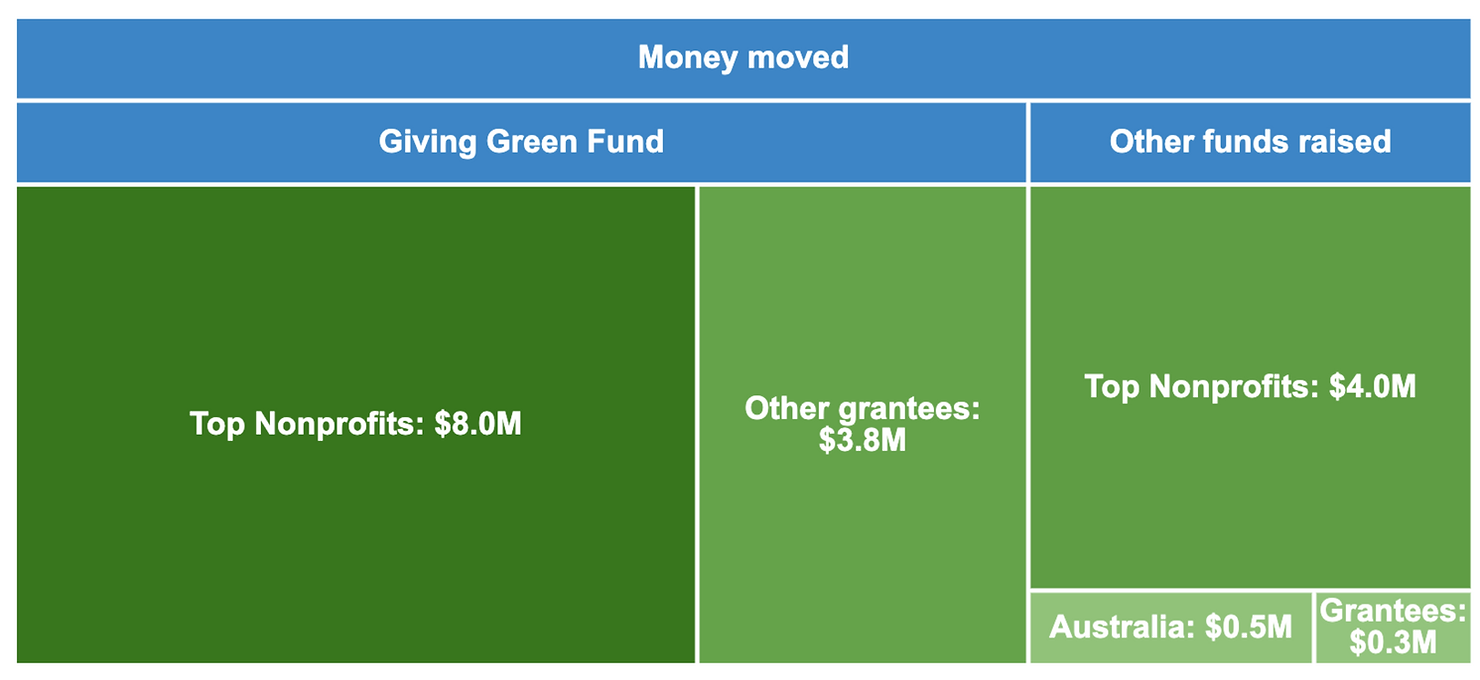 Money moved

Giving Green Fund

Other funds raised

Top Nonprofits: \$8.0M

Other grantees: \$3.8M

Top Nonprofits: \$4.0M

Australia: \$0.5M

Grantees: \$0.3M